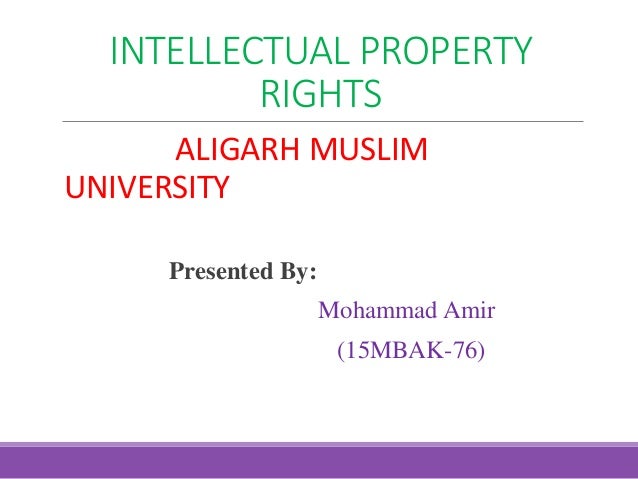 INTELLECTUAL PROPERTY RIGHTS

ALIGARH MUSLIM UNIVERSITY

Presented By:

Mohammad Amir

(15MBAK-76)